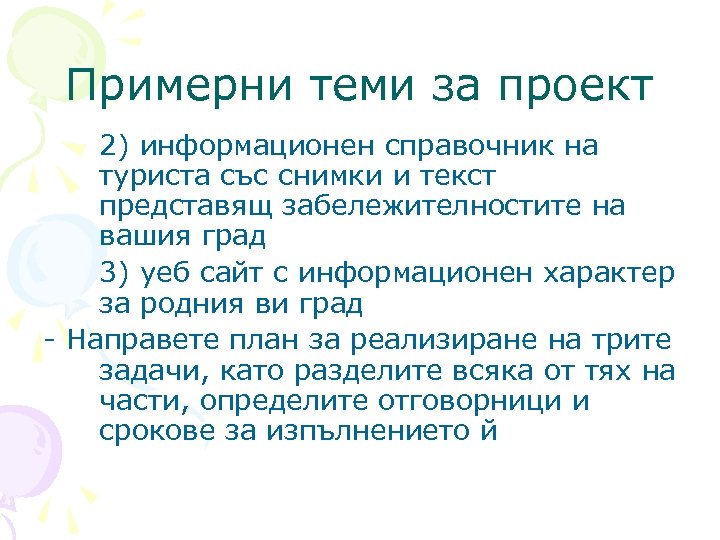 Примерни теми за проект

2) информационен справочник на туриста със снимки и текст представящ забележителностите на вашия град

3) уеб сайт с информационен характер за родния ви град

- Направете план за реализиране на трите задачи, като разделите всяка от тях на части, определите отговорници и срокове за изпълнението й